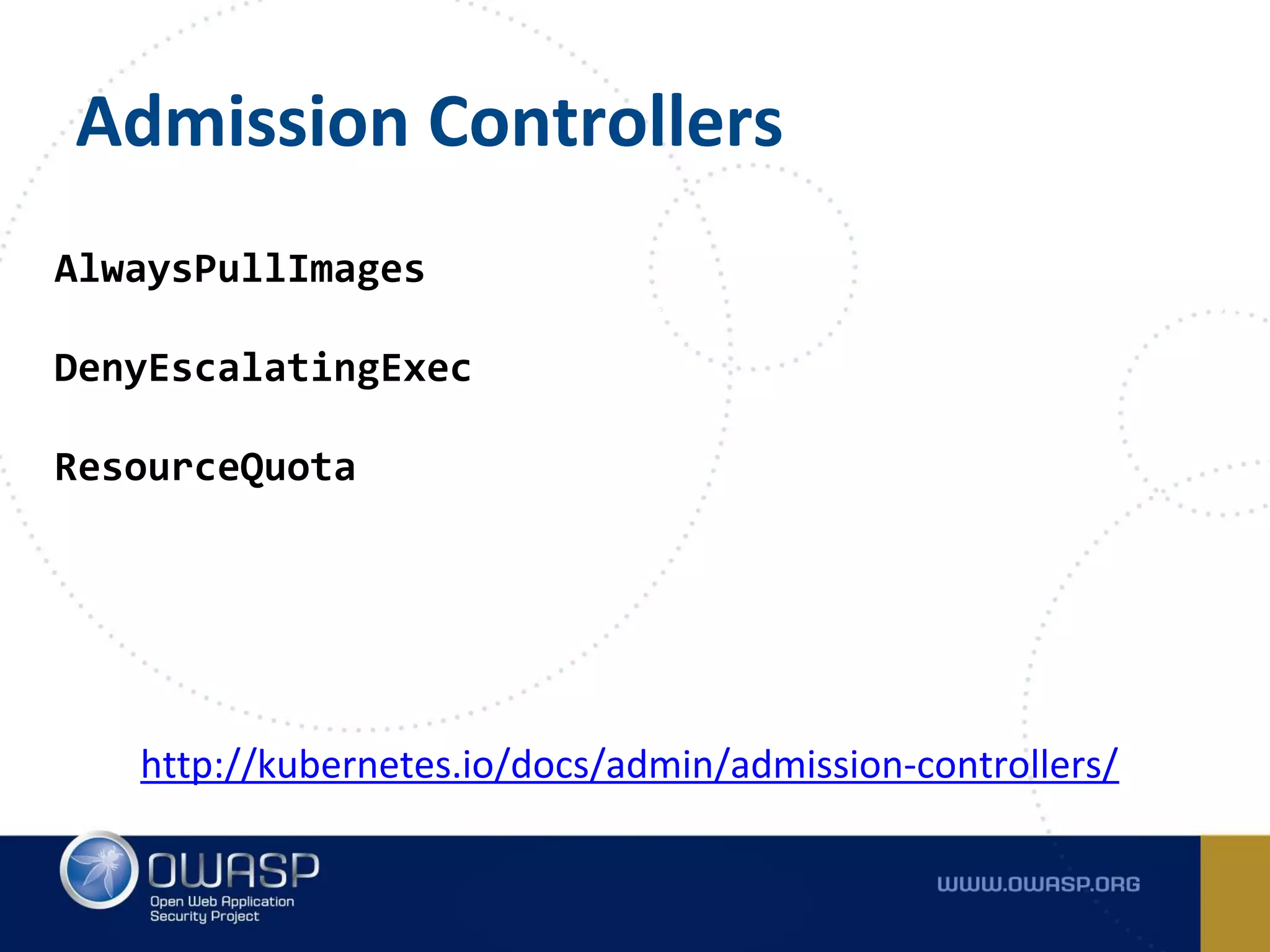 Admission Controllers

AlwaysPullImages

DenyEscalatingExec

ResourceQuota

http://kubernetes.io/docs/admin/admission-controllers/

OWASP
Open Web Application Security Project

WWW.OWASP.ORG